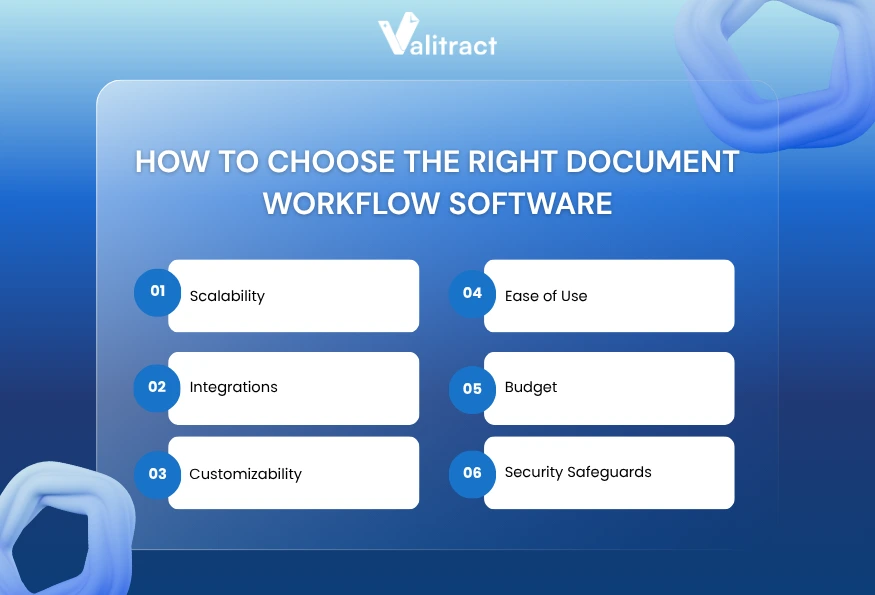 Valitract

HOW TO CHOOSE THE RIGHT DOCUMENT WORKFLOW SOFTWARE

01 Scalability

02 Integrations

03 Customizability

04 Ease of Use

05 Budget

06 Security Safeguards